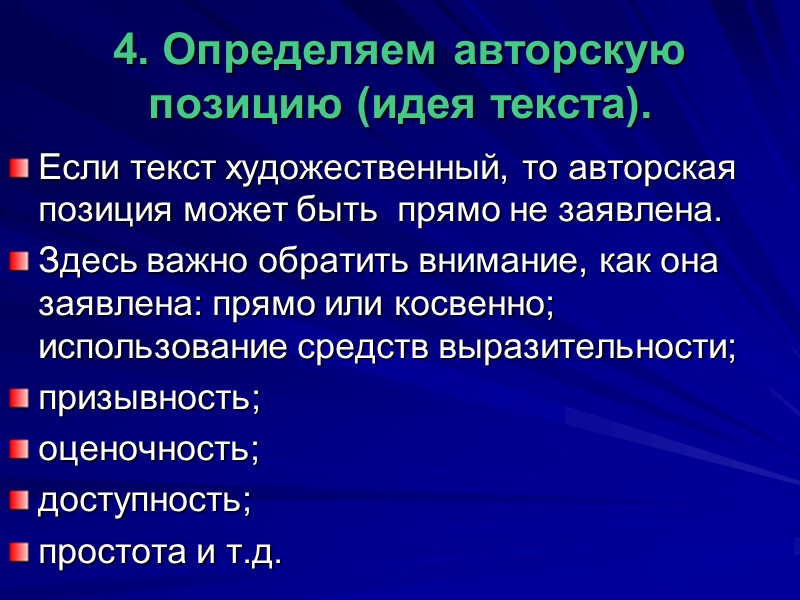 4. Определяем авторскую позицию (идея текста).

Если текст художественный, то авторская позиция может быть прямо не заявлена.

Здесь важно обратить внимание, как она заявлена: прямо или косвенно; использование средств выразительности;

призывность;

оценочность;

доступность;

простота и т.д.